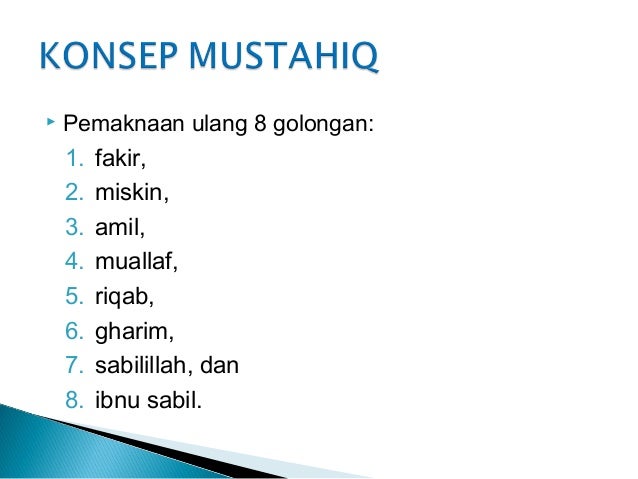 KONSEP MUSTAHIQ

Pemaknaan ulang 8 golongan:

1. fakir,
2. miskin,
3. amil,
4. muallaf,
5. riqab,
6. gharim,
7. sabilillah, dan
8. ibnu sabil.